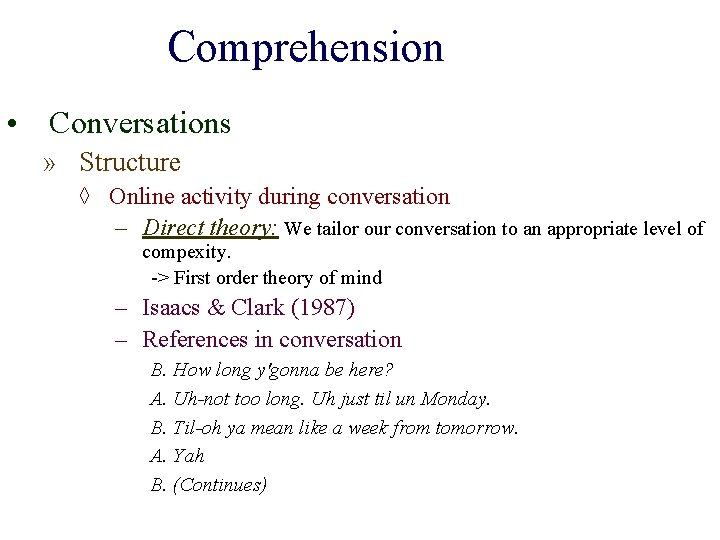 Comprehension

• Conversations
» Structure
◊ Online activity during conversation
– Direct theory: We tailor our conversation to an appropriate level of compexity.
-> First order theory of mind
– Isaacs & Clark (1987)
– References in conversation
B. How long y'gonna be here?
A. Uh-not too long. Uh just til un Monday.
B. Til-oh ya mean like a week from tomorrow.
A. Yah
B. (Continues)